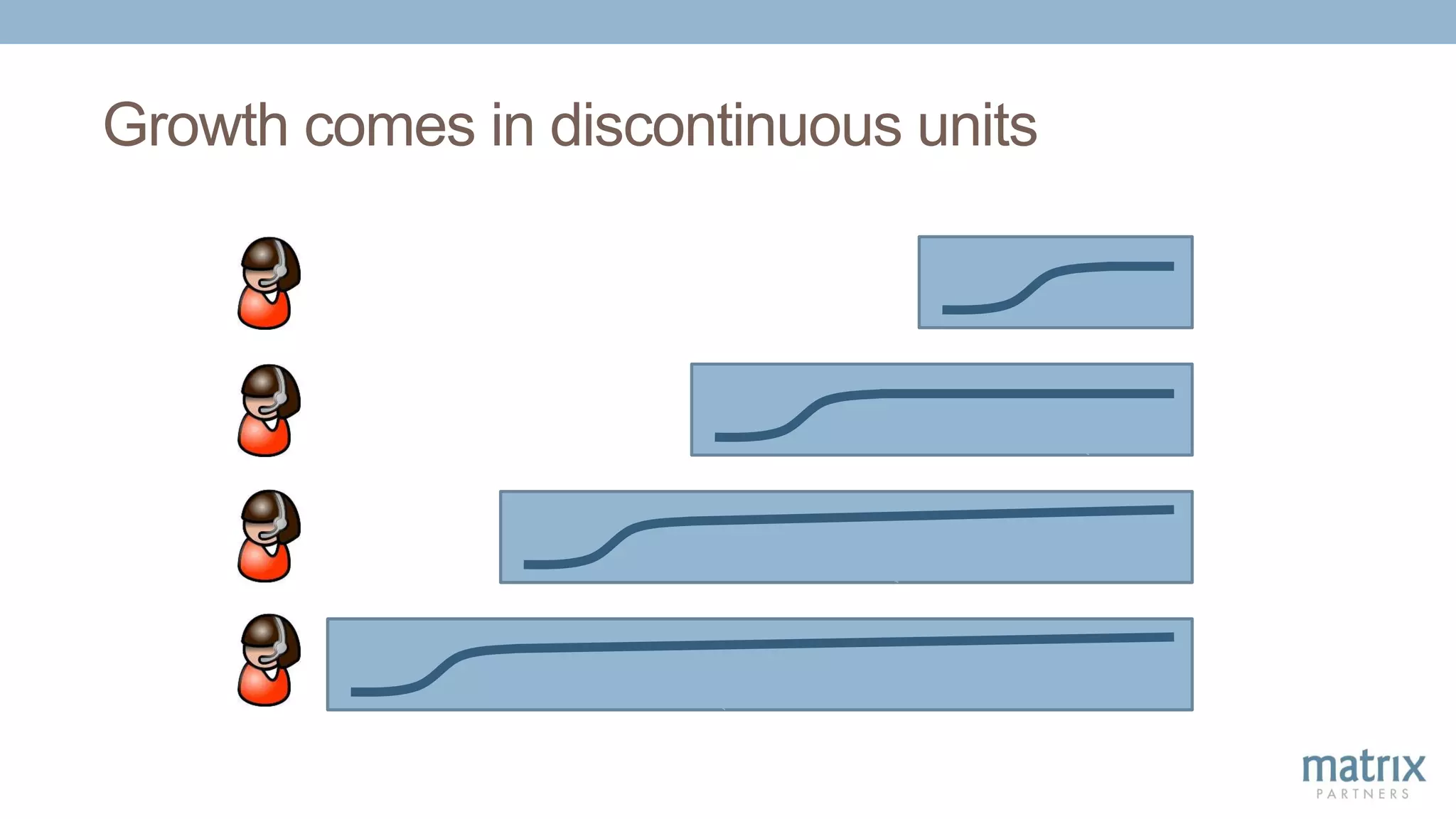 Growth comes in discontinuous units

matrix
PARTNERS